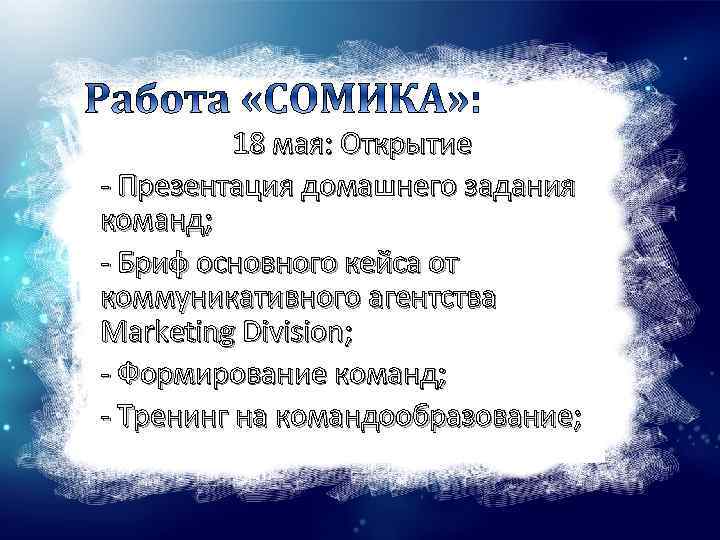 Работа «СОМИКА»:

18 мая: Открытие

- Презентация домашнего задания команд;

- Бриф основного кейса от коммуникативного агентства Marketing Division;

- Формирование команд;

- Тренинг на командообразование;